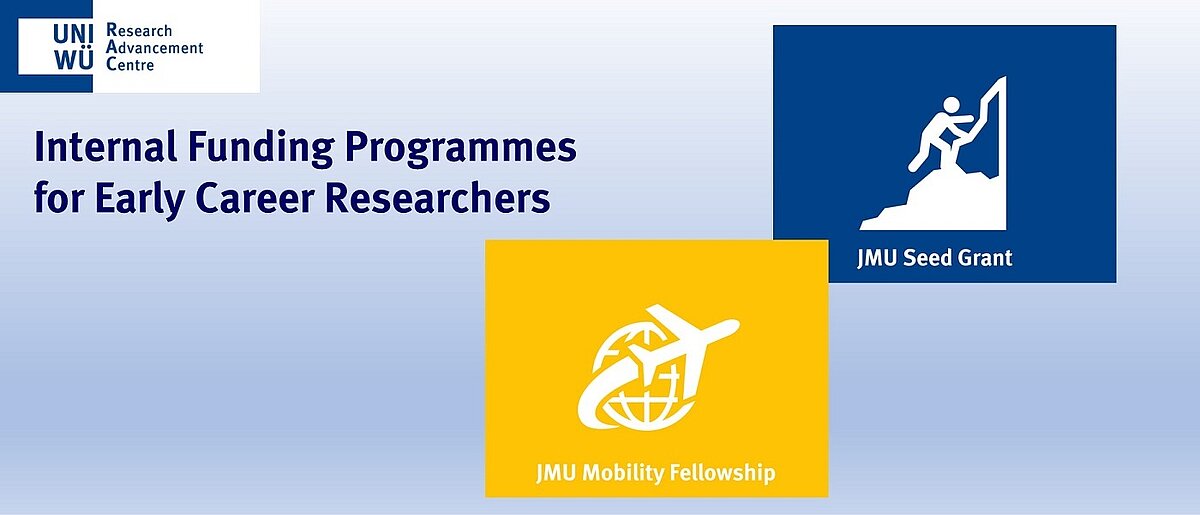 UNI WÜ Research Advancement Centre

Internal Funding Programmes for Early Career Researchers

JMU Seed Grant

JMU Mobility Fellowship